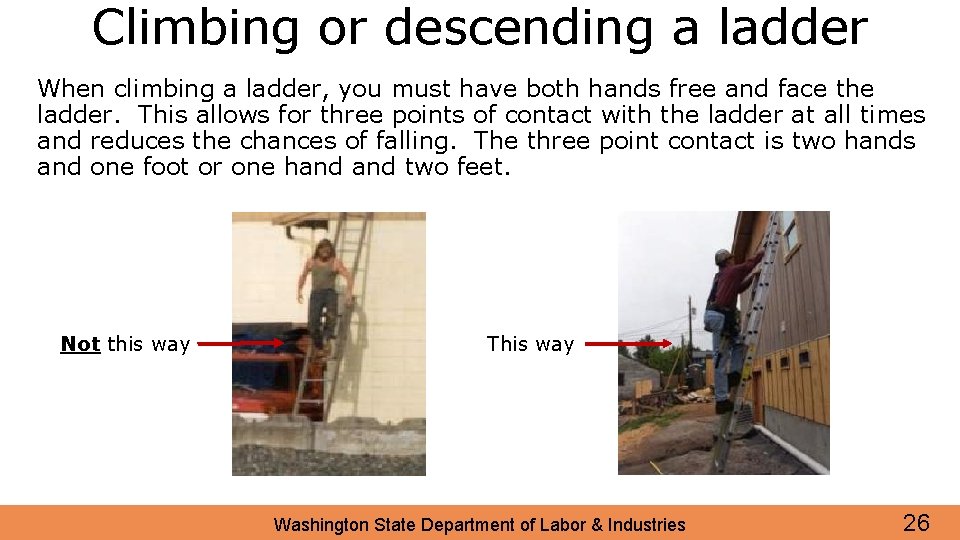 Climbing or descending a ladder

When climbing a ladder, you must have both hands free and face the ladder. This allows for three points of contact with the ladder at all times and reduces the chances of falling. The three point contact is two hands and one foot or one hand and two feet.

Not this way

This way

Washington State Department of Labor & Industries

26